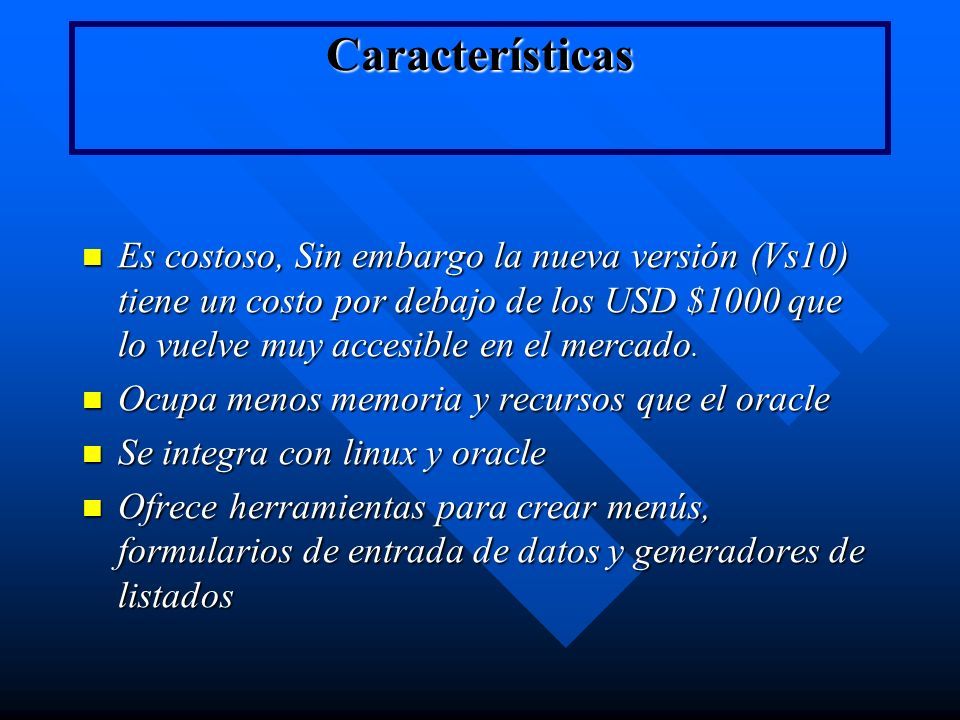 Características

Es costoso, Sin embargo la nueva versión (Vs10) tiene un costo por debajo de los USD \$1000 que lo vuelve muy accesible en el mercado.

Ocupa menos memoria y recursos que el oracle

Se integra con linux y oracle

Ofrece herramientas para crear menús, formularios de entrada de datos y generadores de listados